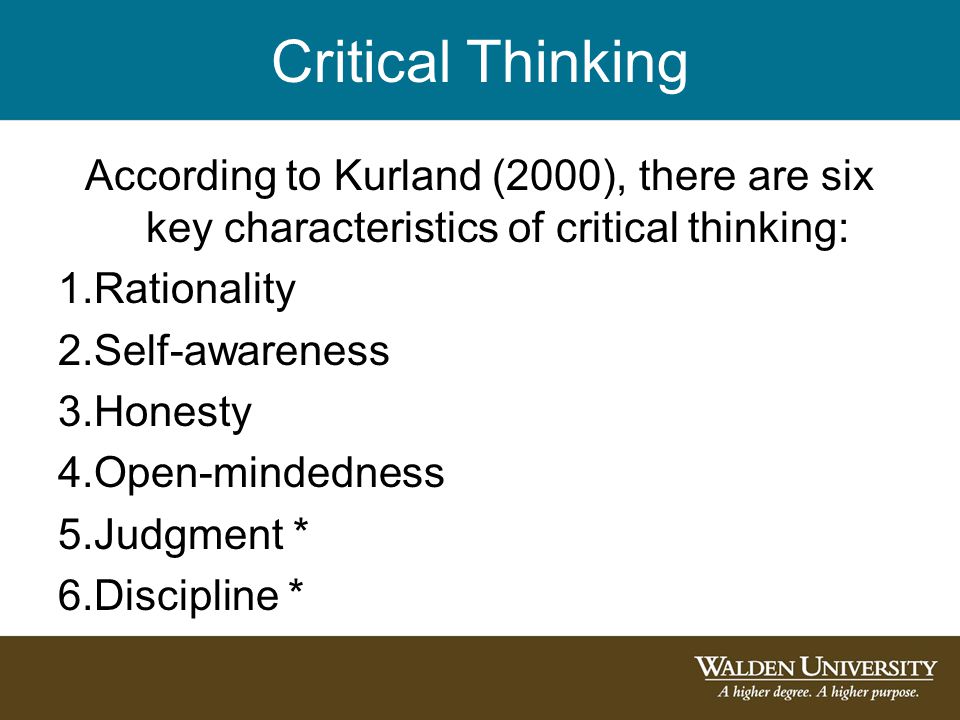 Critical Thinking

According to Kurland (2000), there are six key characteristics of critical thinking:

1.Rationality
2.Self-awareness
3.Honesty
4.Open-mindedness
5.Judgment *
6.Discipline *

WALDEN UNIVERSITY
A higher degree. A higher purpose.